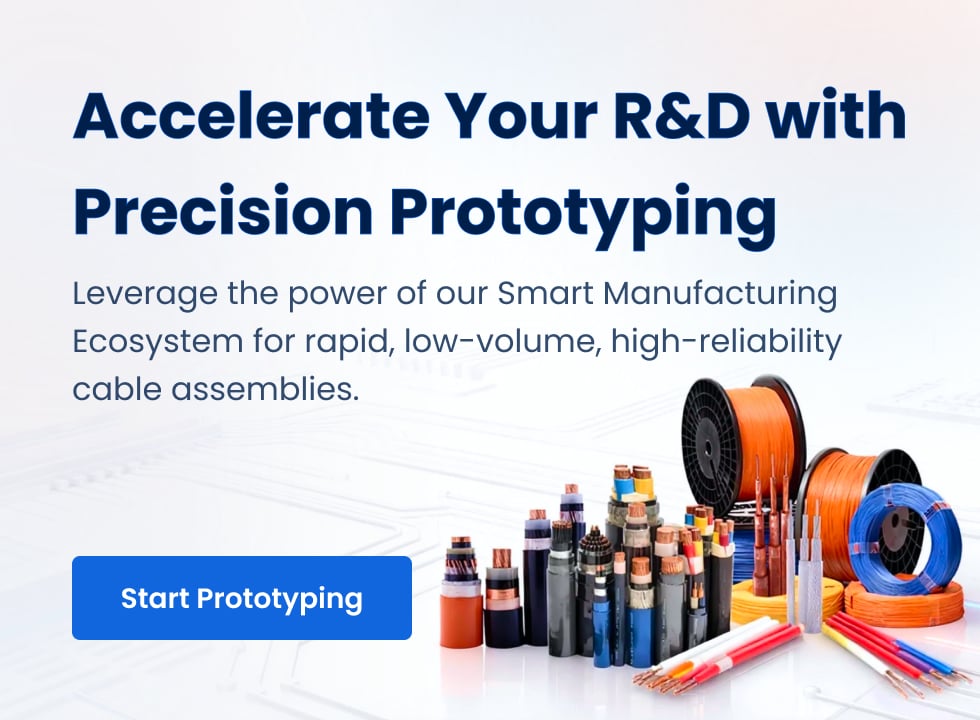 Accelerate Your R&D with Precision Prototyping

Leverage the power of our Smart Manufacturing Ecosystem for rapid, low-volume, high-reliability cable assemblies.

Start Prototyping